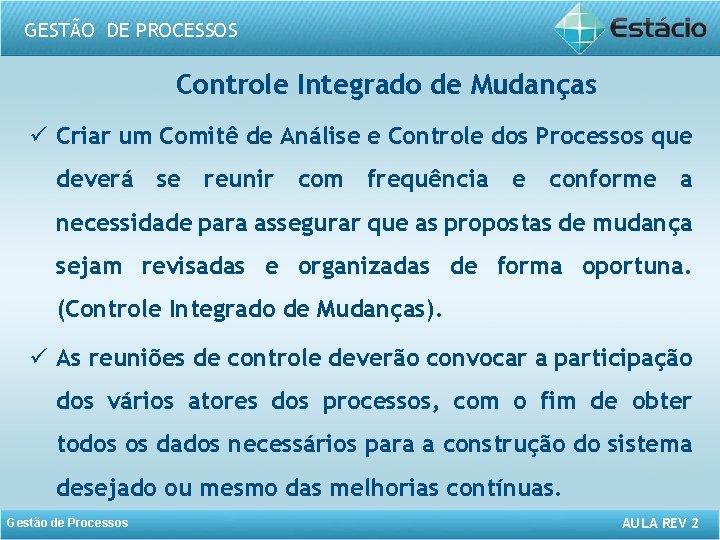 GESTÃO DE PROCESSOS

Estácio

Controle Integrado de Mudanças

✓ Criar um Comitê de Análise e Controle dos Processos que deverá se reunir com frequência e conforme a necessidade para assegurar que as propostas de mudança sejam revisadas e organizadas de forma oportuna. (Controle Integrado de Mudanças).

✓ As reuniões de controle deverão convocar a participação dos vários atores dos processos, com o fim de obter todos os dados necessários para a construção do sistema desejado ou mesmo das melhorias contínuas.

Gestão de Processos

AULA REV 2